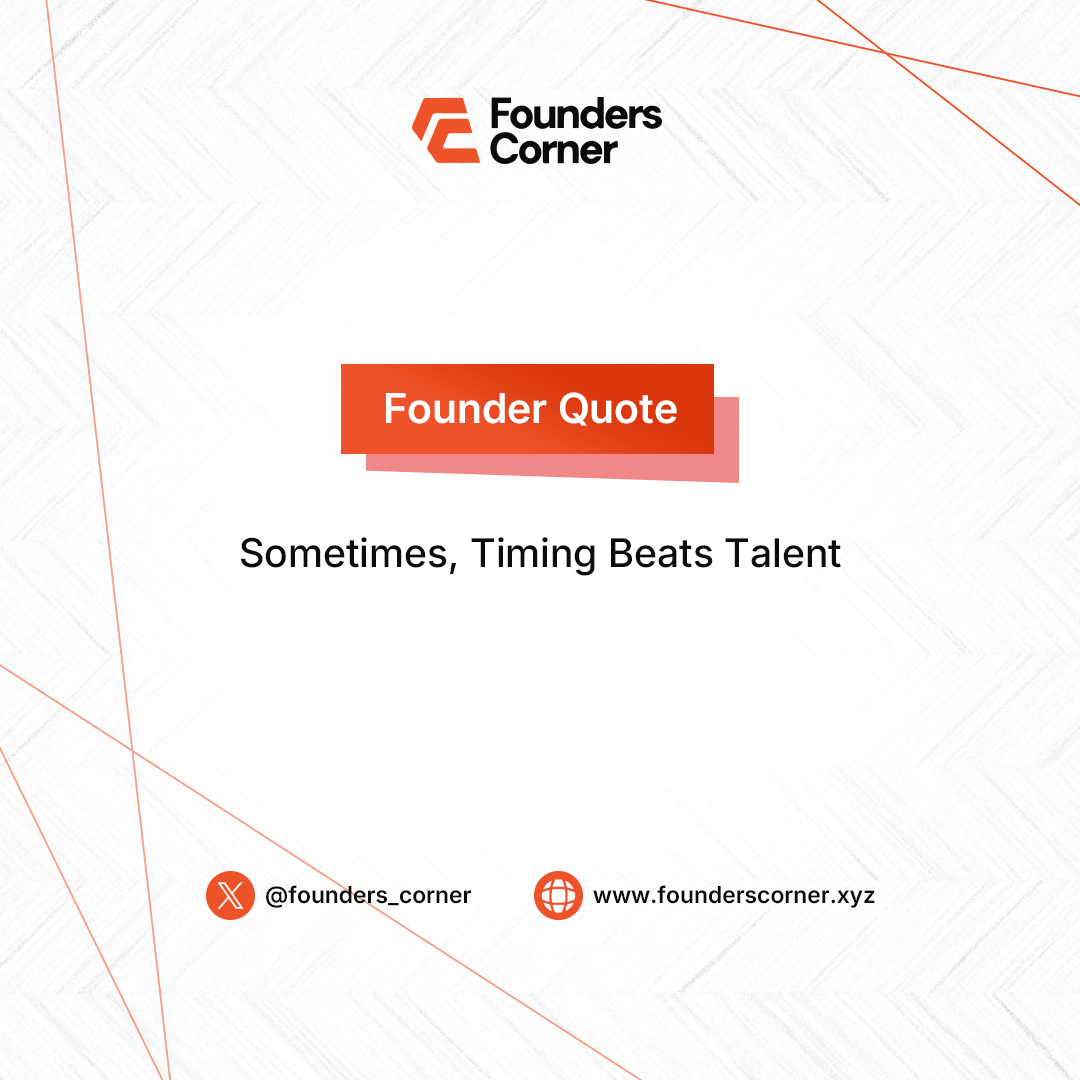 Founders Corner

Founder Quote

Sometimes, Timing Beats Talent

@founders_corner

www.founderscorner.xyz